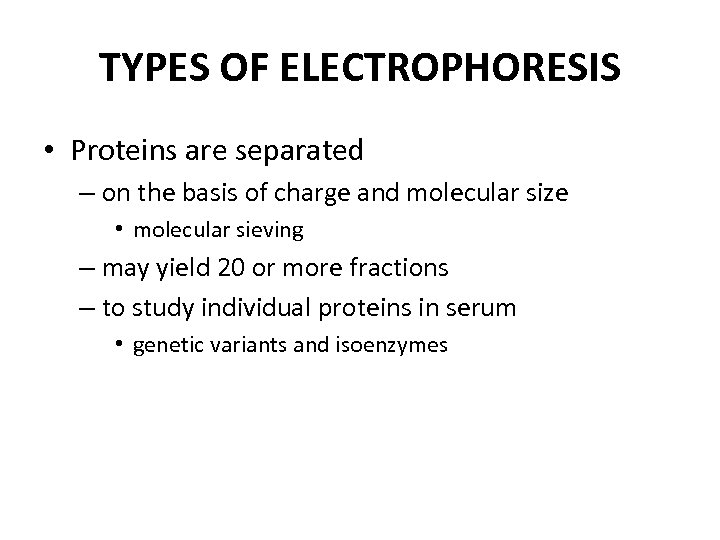 TYPES OF ELECTROPHORESIS

• Proteins are separated
– on the basis of charge and molecular size
• molecular sieving
– may yield 20 or more fractions
– to study individual proteins in serum
• genetic variants and isoenzymes